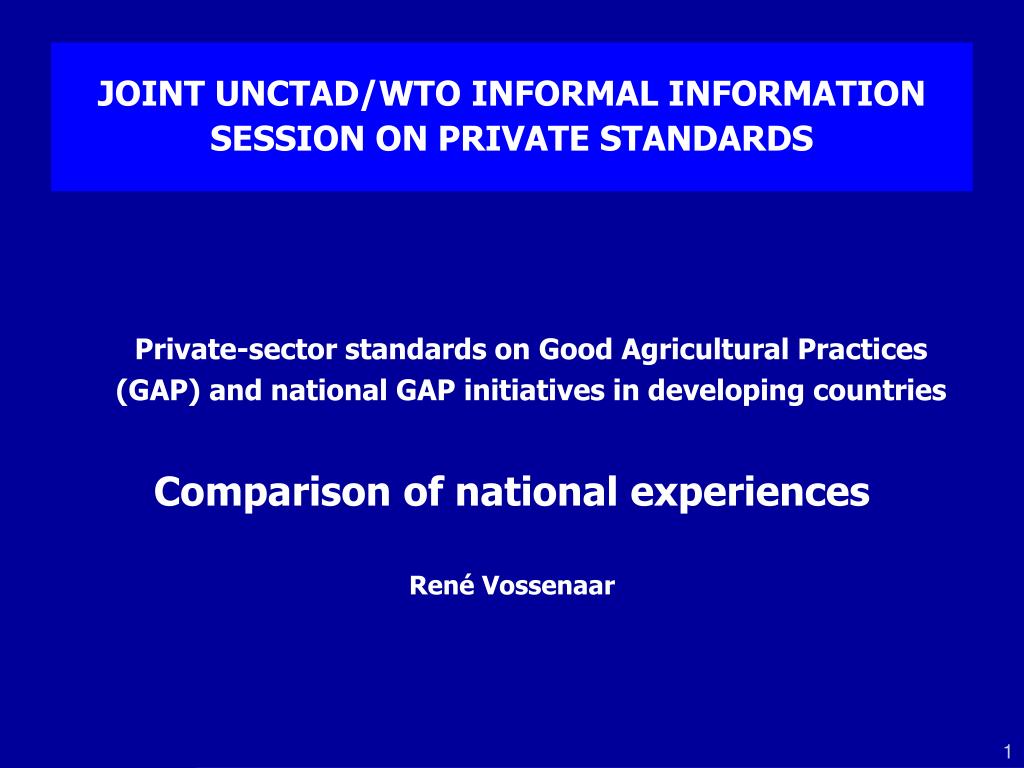 JOINT UNCTAD/WTO INFORMAL INFORMATION SESSION ON PRIVATE STANDARDS

Private-sector standards on Good Agricultural Practices (GAP) and national GAP initiatives in developing countries

Comparison of national experiences

René Vossenaar

1